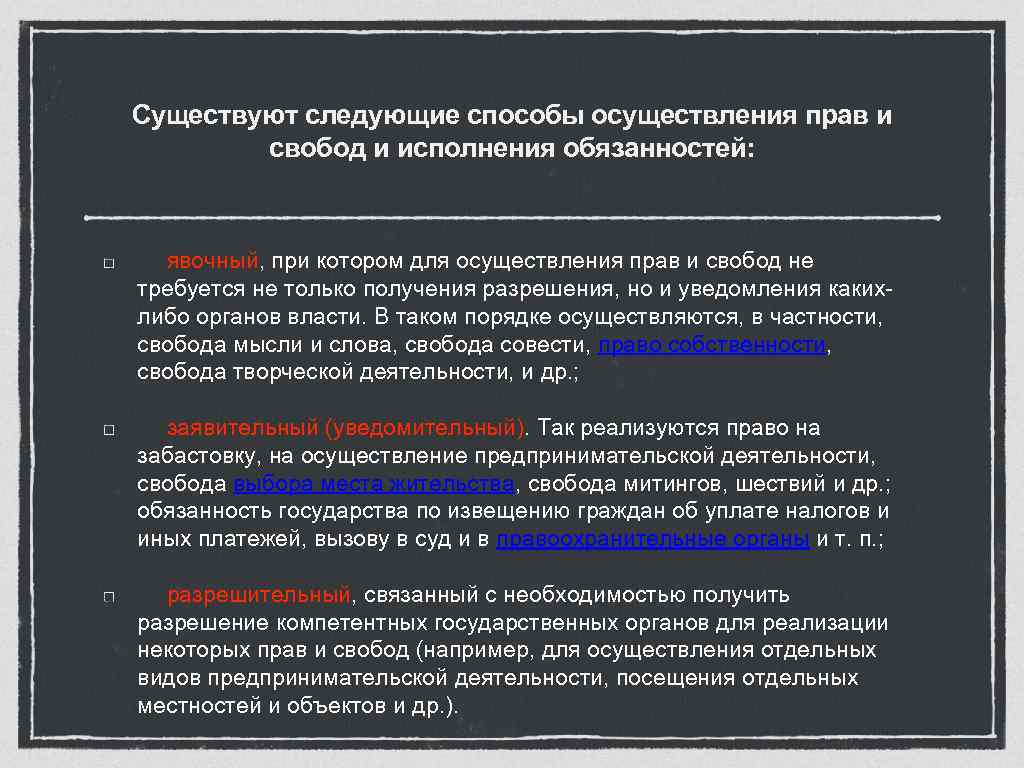 Существуют следующие способы осуществления прав и свобод и исполнения обязанностей:

□ явочный, при котором для осуществления прав и свобод не требуется не только получения разрешения, но и уведомления каких-либо органов власти. В таком порядке осуществляются, в частности, свобода мысли и слова, свобода совести, право собственности, свобода творческой деятельности, и др.;

□ заявительный (уведомительный). Так реализуются право на забастовку, на осуществление предпринимательской деятельности, свобода выбора места жительства, свобода митингов, шествий и др.; обязанность государства по извещению граждан об уплате налогов и иных платежей, вызову в суд и в правоохранительные органы и т. п.;

□ разрешительный, связанный с необходимостью получить разрешение компетентных государственных органов для реализации некоторых прав и свобод (например, для осуществления отдельных видов предпринимательской деятельности, посещения отдельных местностей и объектов и др.).